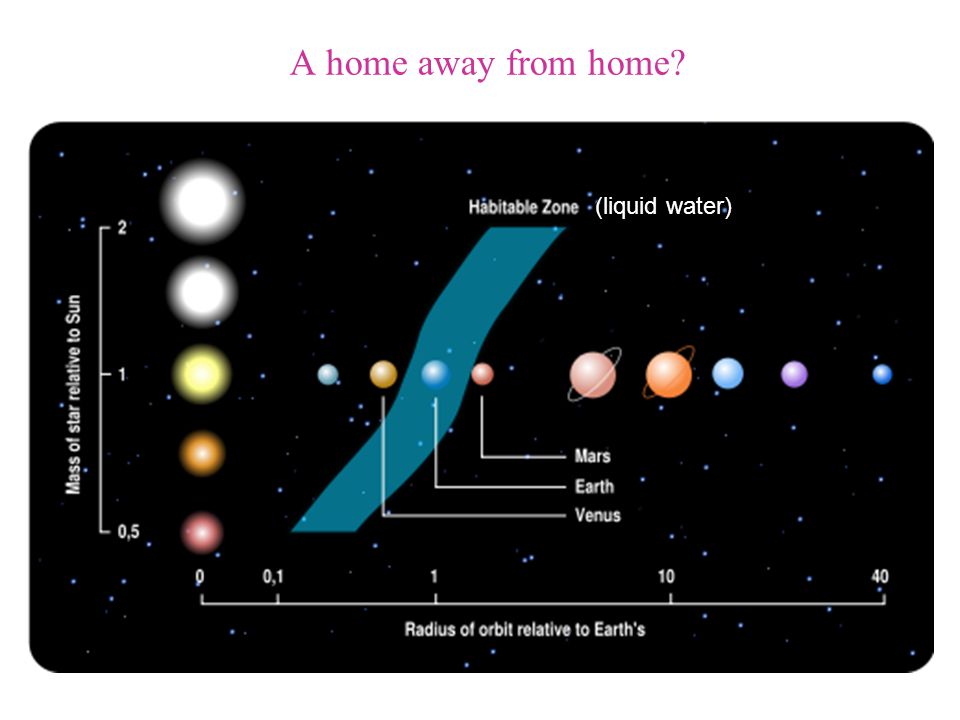 A home away from home?

Habitable Zone (liquid water)

Mass of star relative to Sun

2

1

0,5

Mars

Earth

Venus

0

0,1

1

10

40

Radius of orbit relative to Earth's